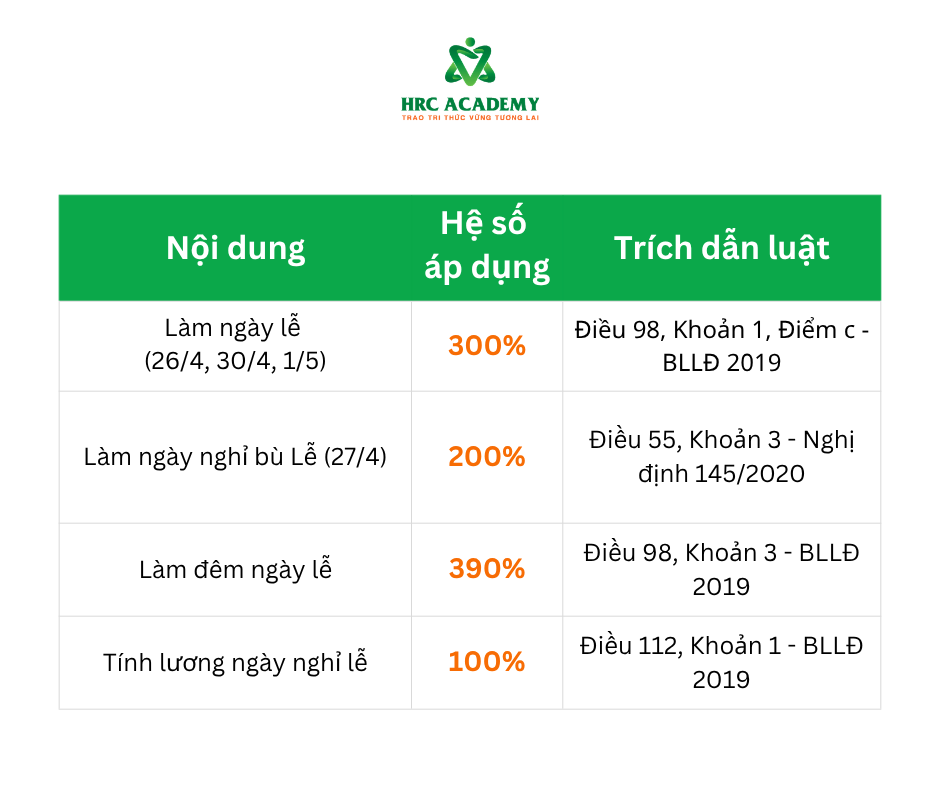 HRC ACADEMY
TRAO TRI THỨC VỮNG TƯƠNG LAI

| Nội dung | Hệ số áp dụng | Trích dẫn luật |
|---|---|---|
| Làm ngày lễ (26/4, 30/4, 1/5) | 300% | Điều 98, Khoản 1, Điểm c - BLLĐ 2019 |
| Làm ngày nghỉ bù Lễ (27/4) | 200% | Điều 55, Khoản 3 - Nghị định 145/2020 |
| Làm đêm ngày lễ | 390% | Điều 98, Khoản 3 - BLLĐ 2019 |
| Tính lương ngày nghỉ lễ | 100% | Điều 112, Khoản 1 - BLLĐ 2019 |